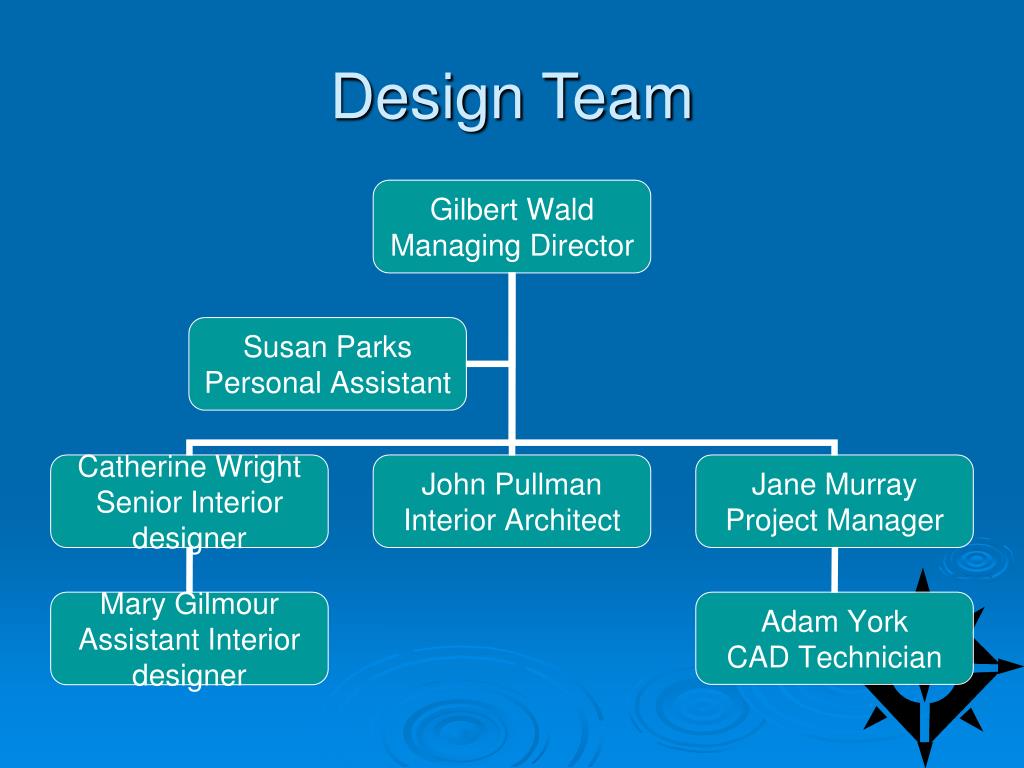 Design Team

Gilbert Wald
Managing Director

Susan Parks
Personal Assistant

Catherine Wright
Senior Interior designer

John Pullman
Interior Architect

Jane Murray
Project Manager

Mary Gilmour
Assistant Interior designer

Adam York
CAD Technician